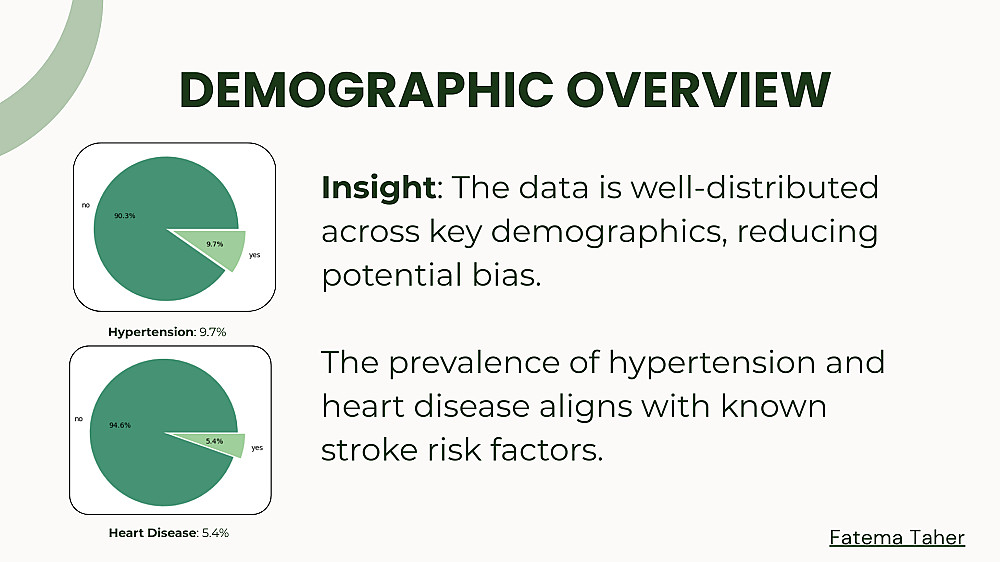 DEMOGRAPHIC OVERVIEW

no
90.3%
9.7%
yes

Hypertension: 9.7%

no
94.6%
5.4%
yes

Heart Disease: 5.4%

Insight: The data is well-distributed across key demographics, reducing potential bias.

The prevalence of hypertension and heart disease aligns with known stroke risk factors.

Fatema Taher